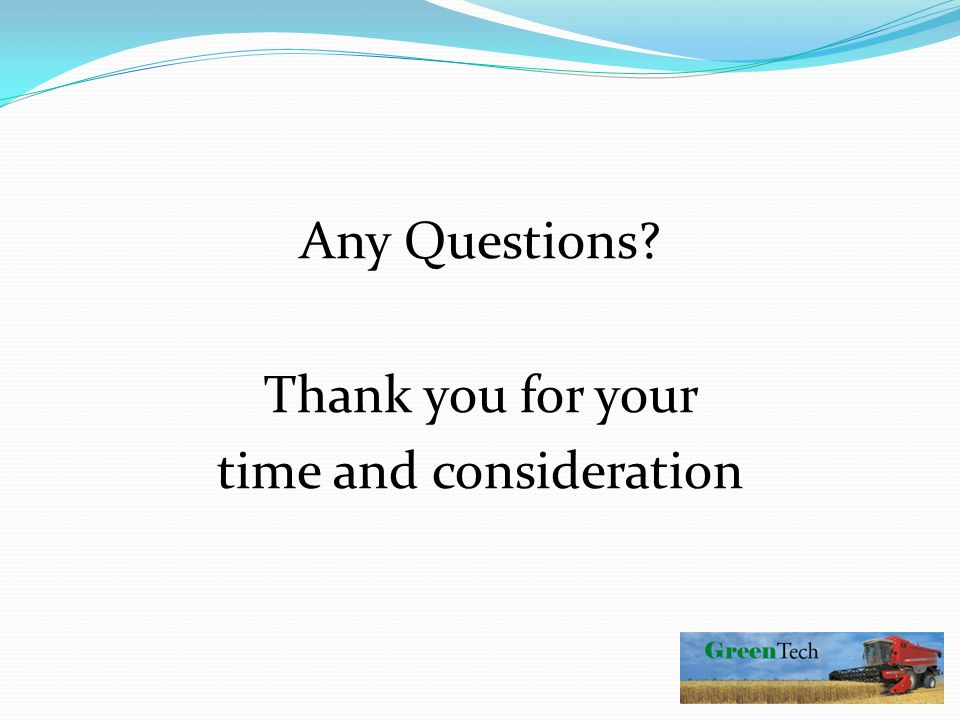 Any Questions?

Thank you for your time and consideration

GreenTech